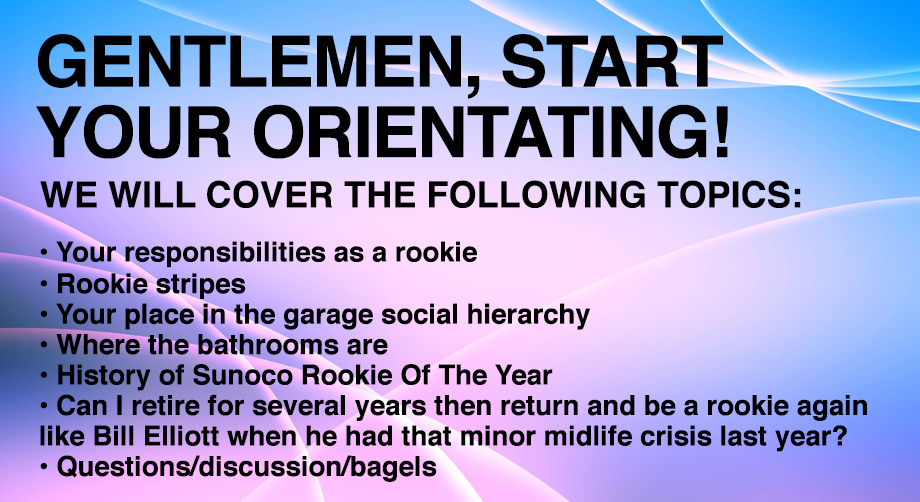 GENTLEMEN, START YOUR ORIENTATING!

WE WILL COVER THE FOLLOWING TOPICS:

• Your responsibilities as a rookie
• Rookie stripes
• Your place in the garage social hierarchy
• Where the bathrooms are
• History of Sunoco Rookie Of The Year
• Can I retire for several years then return and be a rookie again like Bill Elliott when he had that minor midlife crisis last year?
• Questions/discussion/bagels